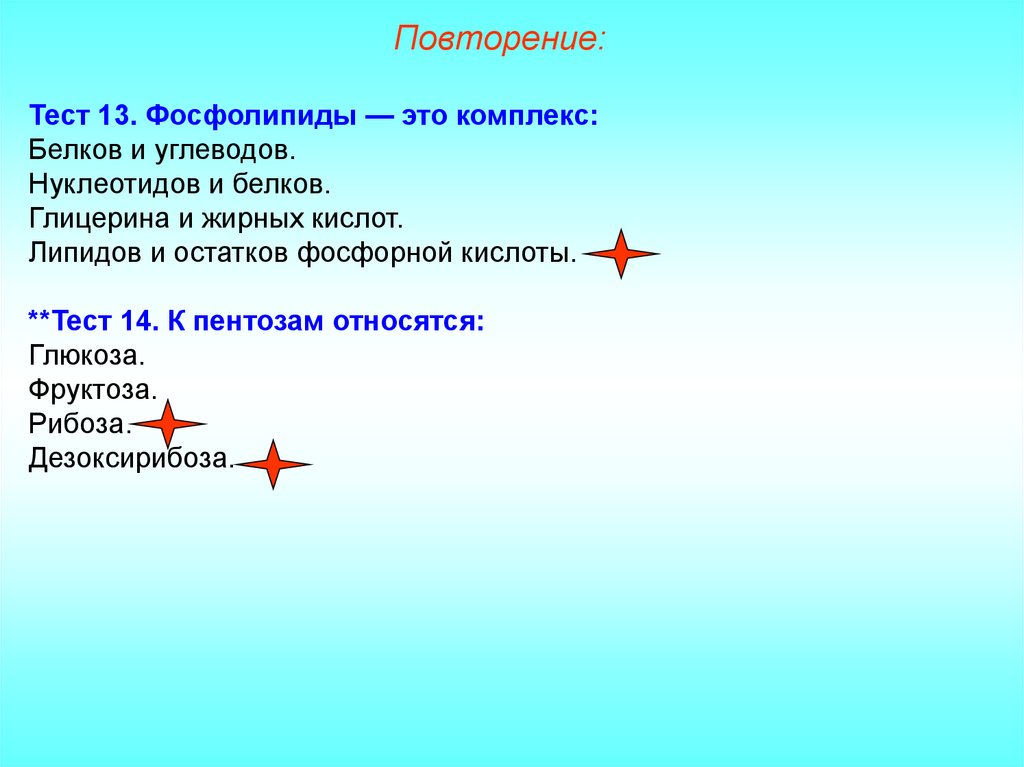 Повторение:

Тест 13. Фосфолипиды — это комплекс:
Белков и углеводов.
Нуклеотидов и белков.
Глицерина и жирных кислот.
Липидов и остатков фосфорной кислоты.

**Тест 14. К пентозам относятся:
Глюкоза.
Фруктоза.
Рибоза.
Дезоксирибоза.